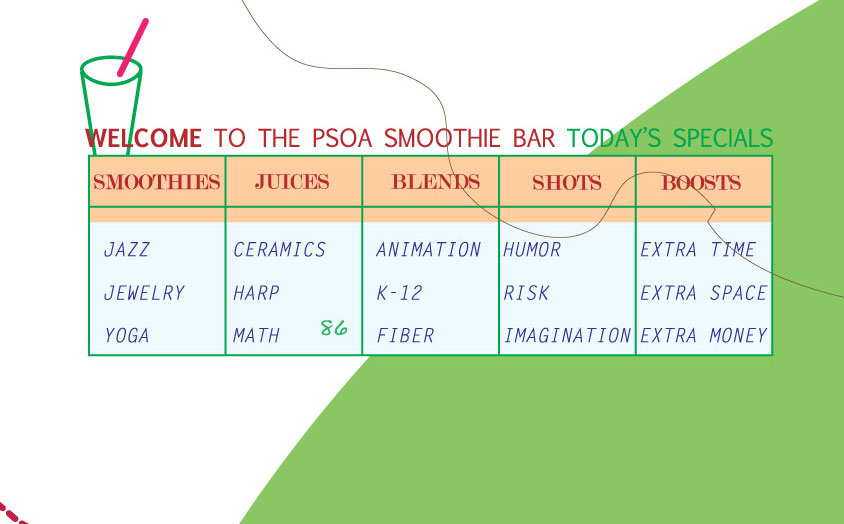 WELCOME TO THE PSOA SMOOTHIE BAR TODAY'S SPECIALS

| SMOOTHIES | JUICES | BLENDS | SHOTS | BOOSTS |
|---|---|---|---|---|
| JAZZ | CERAMICS | ANIMATION | HUMOR | EXTRA TIME |
| JEWELRY | HARP | K-12 | RISK | EXTRA SPACE |
| YOGA | MATH 86 | FIBER | IMAGINATION | EXTRA MONEY |